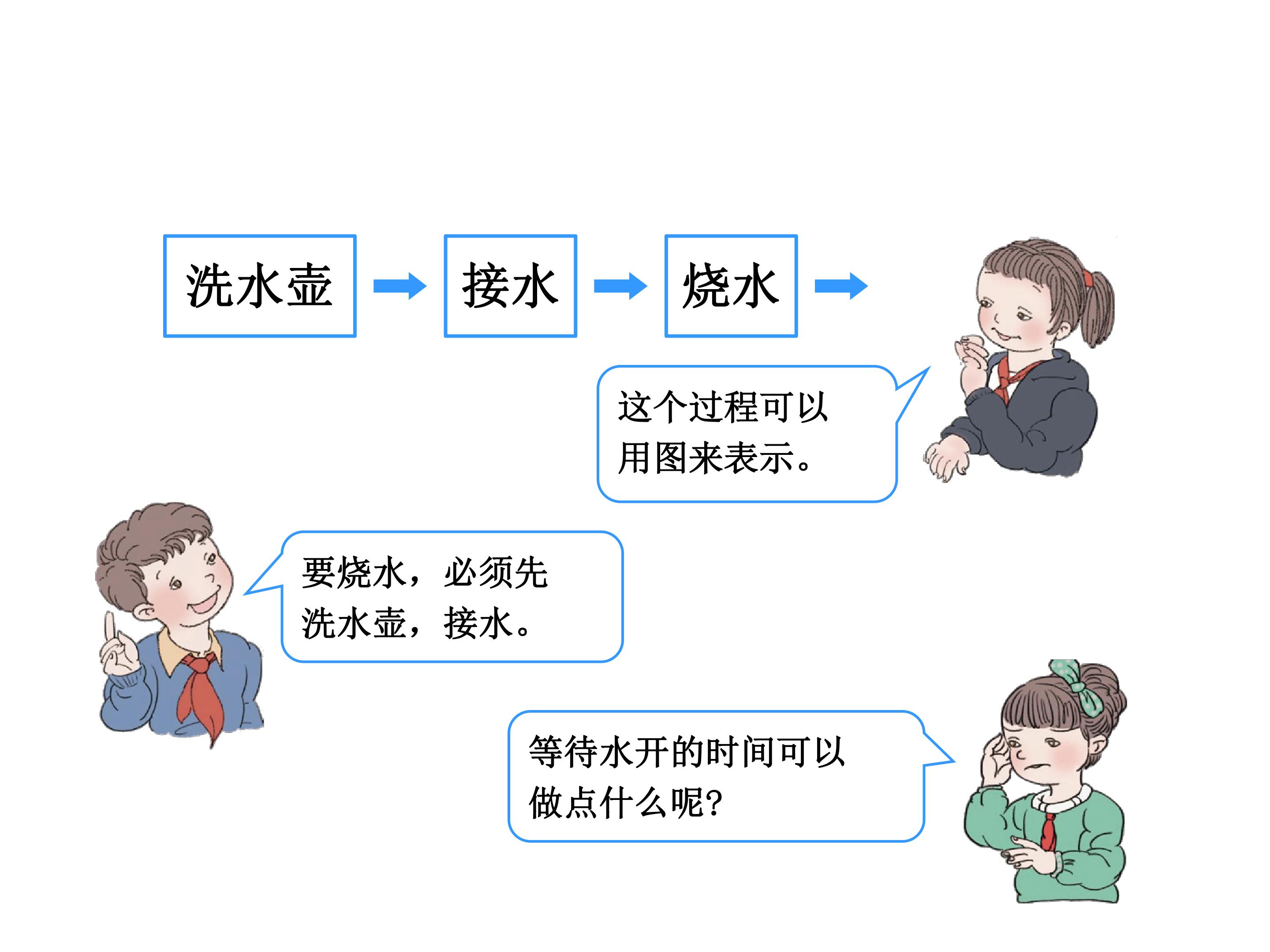 洗水壶 → 接水 → 烧水 →

这个过程可以用图来表示。

要烧水，必须先洗水壶，接水。

等待水开的时间可以做点什么呢?